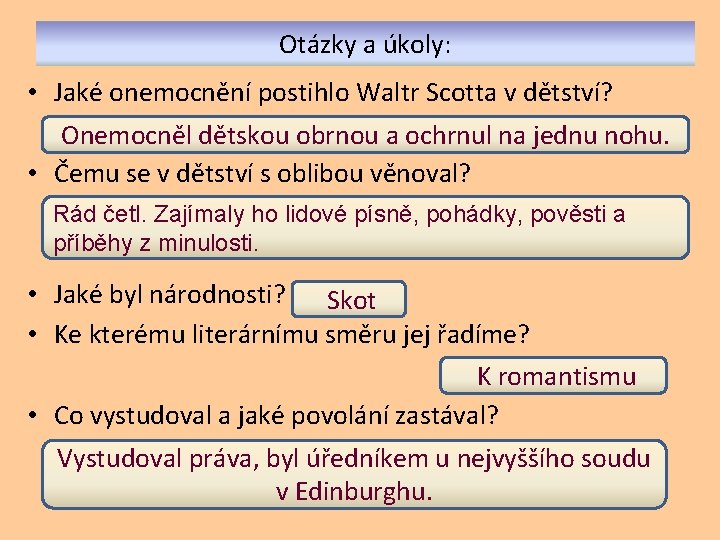 Otázky a úkoly:

• Jaké onemocnění postihlo Waltr Scotta v dětství?

Onemocněl dětskou obrnou a ochrnul na jednu nohu.

• Čemu se v dětství s oblibou věnoval?

Rád četl. Zajímaly ho lidové písně, pohádky, pověsti a příběhy z minulosti.

• Jaké byl národnosti?

Skot

• Ke kterému literárnímu směru jej řadíme?

K romantismu

• Co vystudoval a jaké povolání zastával?

Vystudoval práva, byl úředníkem u nejvyššího soudu v Edinburghu.